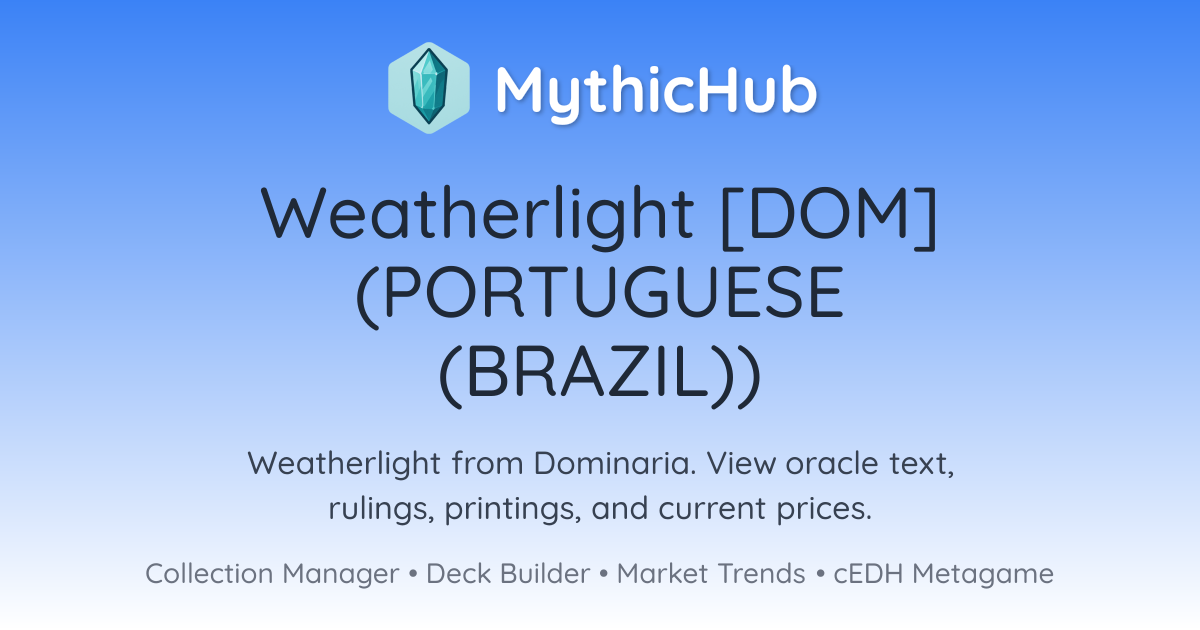 MythicHub

Weatherlight [DOM] (PORTUGUESE (BRAZIL))

Weatherlight from Dominaria. View oracle text, rulings, printings, and current prices.

Collection Manager • Deck Builder • Market Trends • cEDH Metagame